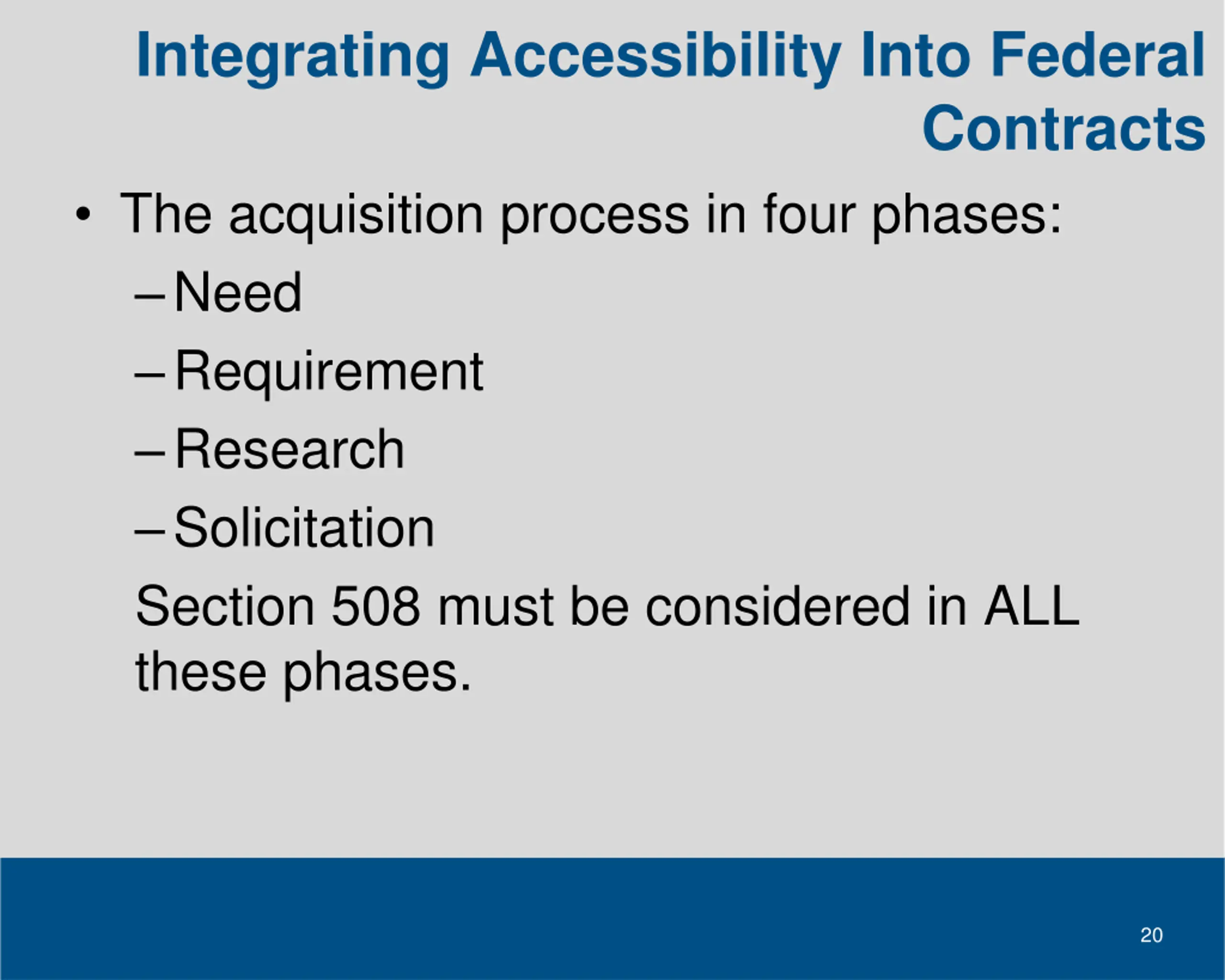 Integrating Accessibility Into Federal Contracts

• The acquisition process in four phases:
– Need
– Requirement
– Research
– Solicitation

Section 508 must be considered in ALL these phases.

20